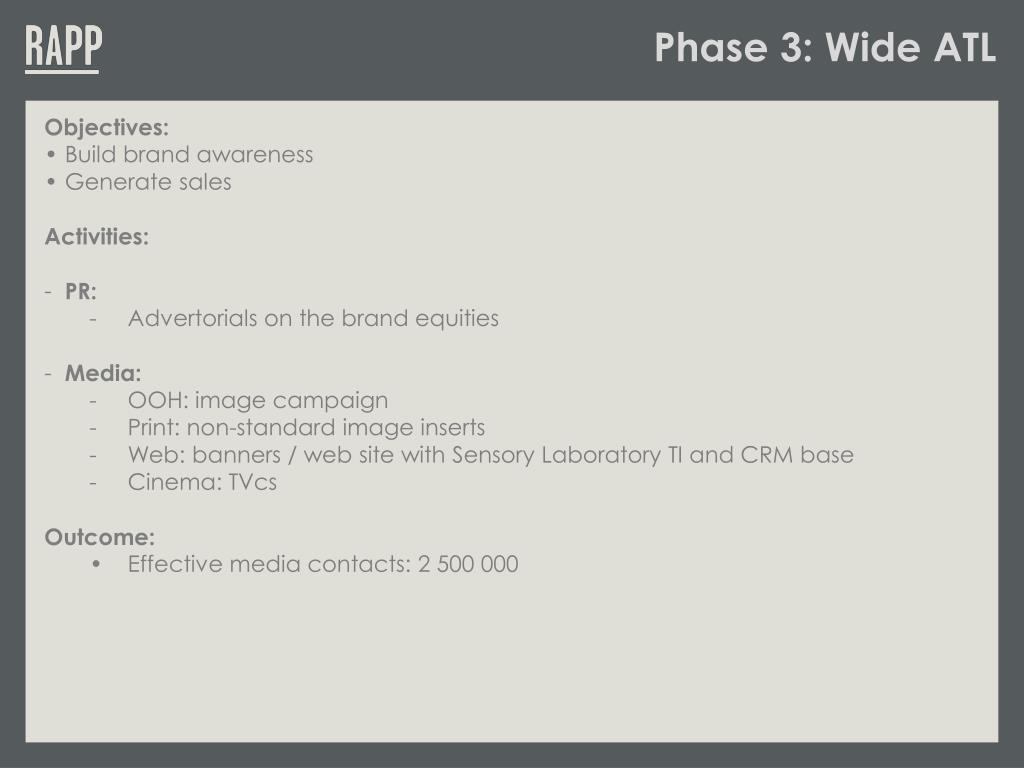 RAPP

Phase 3: Wide ATL

Objectives:
• Build brand awareness
• Generate sales

Activities:

- PR:
  - Advertorials on the brand equities

- Media:
  - OOH: image campaign
  - Print: non-standard image inserts
  - Web: banners / web site with Sensory Laboratory TI and CRM base
  - Cinema: TVcs

Outcome:
• Effective media contacts: 2 500 000